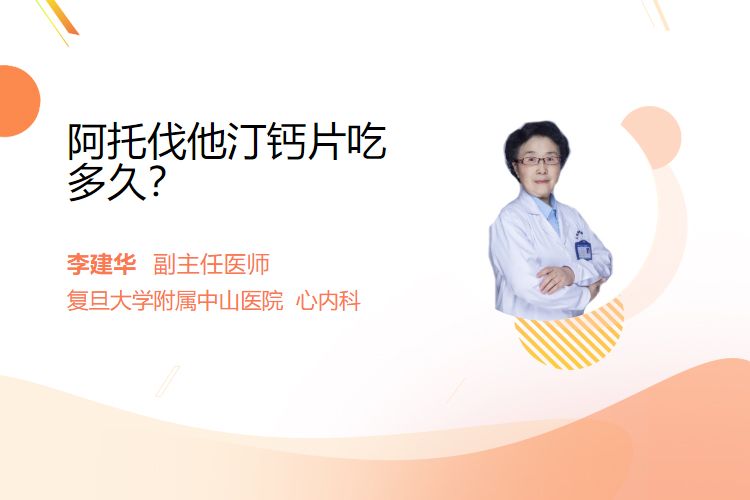 阿托伐他汀钙片吃多久?

李建华 副主任医师
复旦大学附属中山医院 心内科